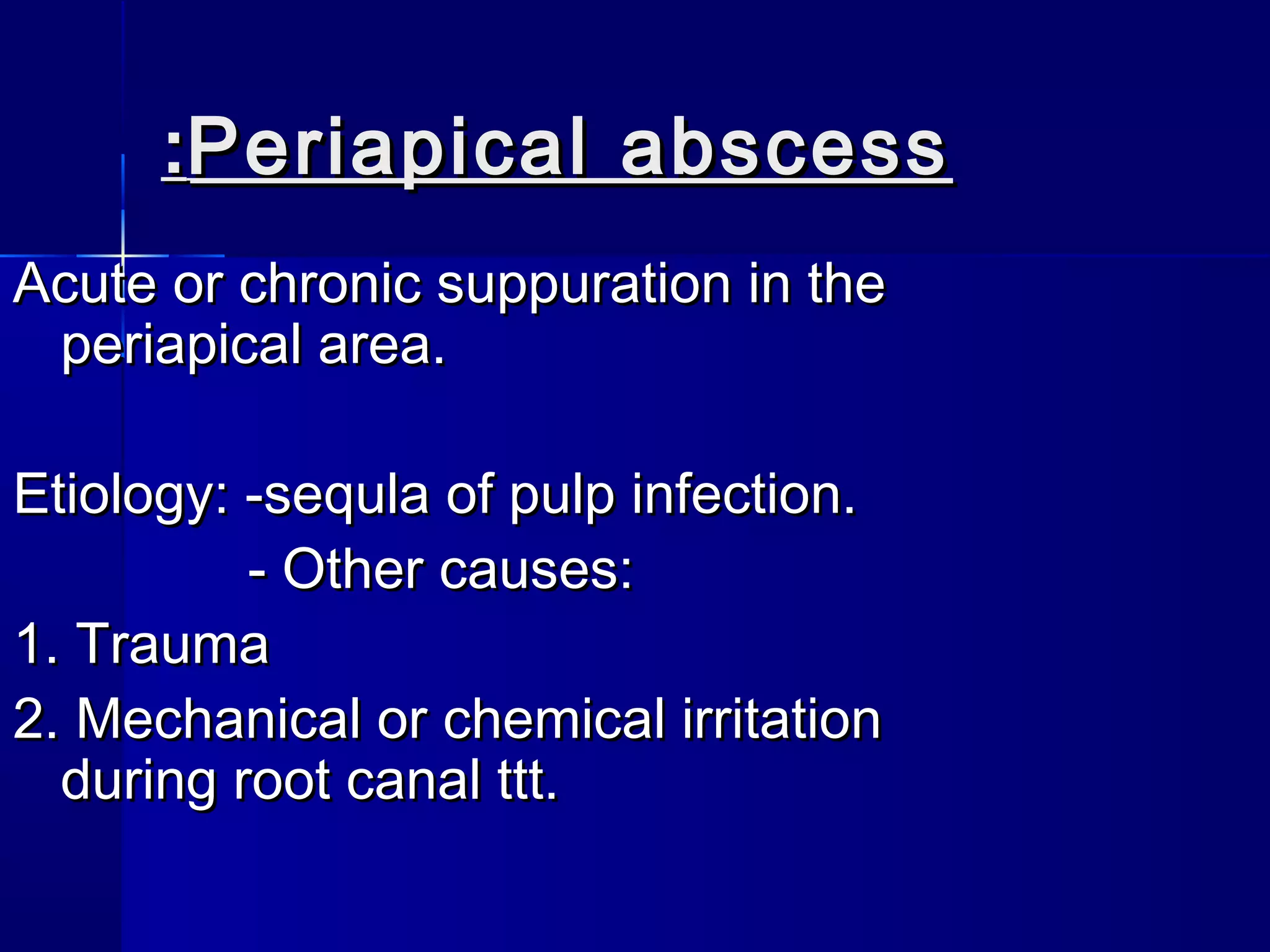 :Periapical abscess

Acute or chronic suppuration in the periapical area.

Etiology: -sequla of pulp infection.

- Other causes:

1. Trauma

2. Mechanical or chemical irritation during root canal ttt.